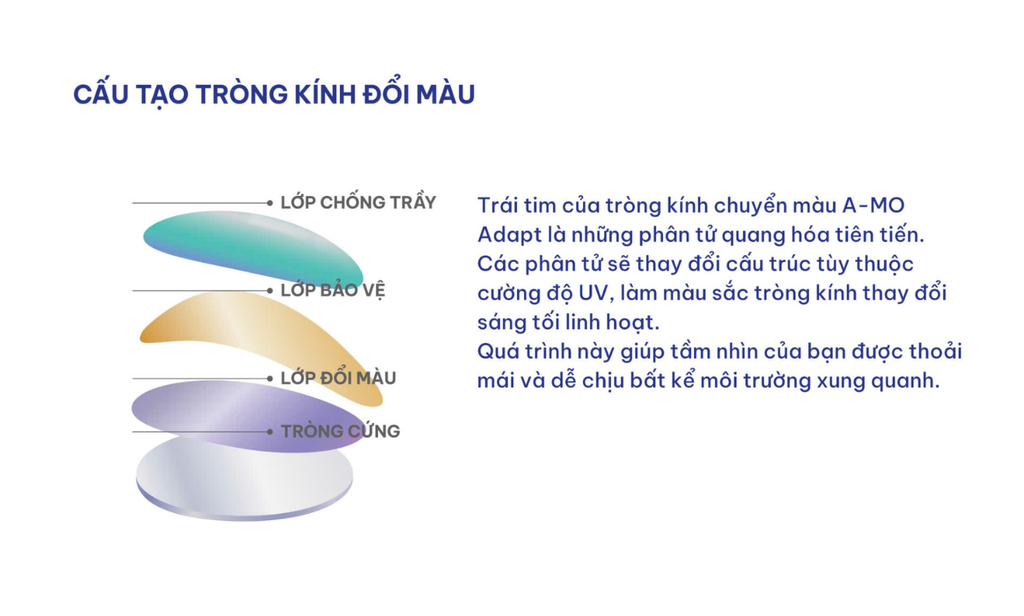 CẤU TẠO TRÒNG KÍNH ĐỔI MÀU

LỚP CHỐNG TRẦY

LỚP BẢO VỆ

LỚP ĐỔI MÀU

TRÒNG CỨNG

Trái tim của tròng kính chuyển màu A-MO Adapt là những phân tử quang hóa tiên tiến. Các phân tử sẽ thay đổi cấu trúc tùy thuộc cường độ UV, làm màu sắc tròng kính thay đổi sáng tối linh hoạt.
Quá trình này giúp tầm nhìn của bạn được thoải mái và dễ chịu bất kể môi trường xung quanh.